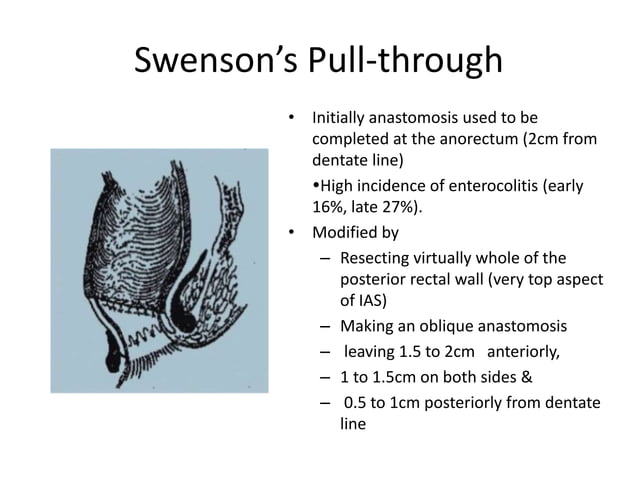 Swenson's Pull-through

• Initially anastomosis used to be completed at the anorectum (2cm from dentate line)

•High incidence of enterocolitis (early 16%, late 27%).

• Modified by
– Resecting virtually whole of the posterior rectal wall (very top aspect of IAS)
– Making an oblique anastomosis
– leaving 1.5 to 2cm anteriorly,
– 1 to 1.5cm on both sides &
– 0.5 to 1cm posteriorly from dentate line